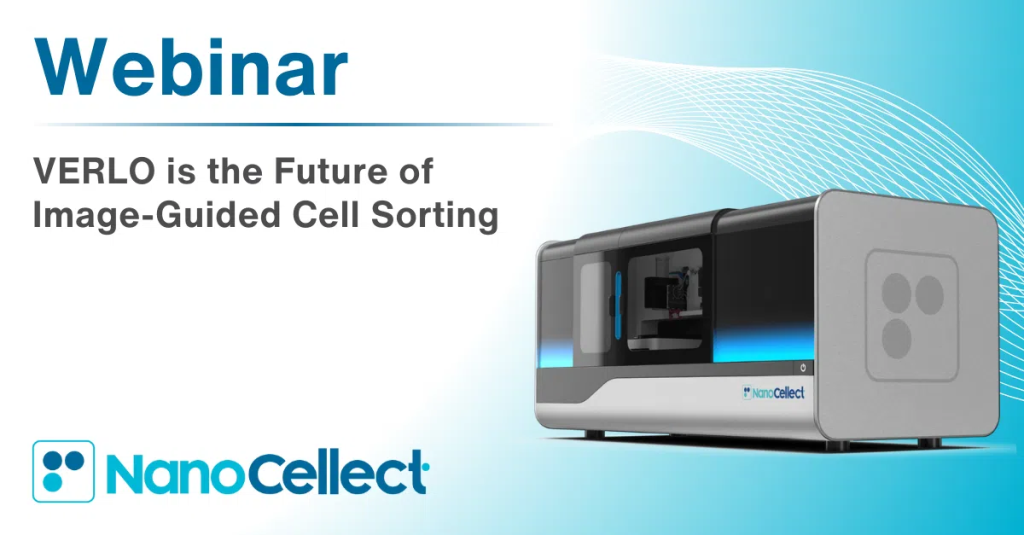 Webinar

VERLO is the Future of Image-Guided Cell Sorting

NanoCellect

NanoCellect